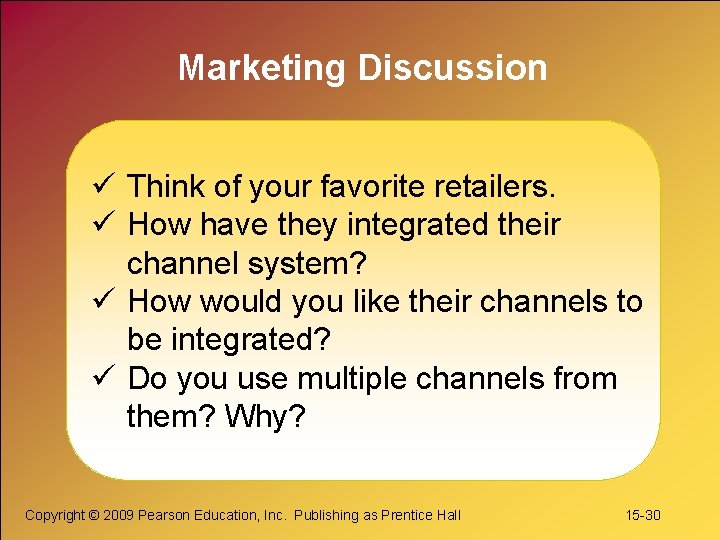 Marketing Discussion

✓ Think of your favorite retailers.
✓ How have they integrated their channel system?
✓ How would you like their channels to be integrated?
✓ Do you use multiple channels from them? Why?

Copyright © 2009 Pearson Education, Inc. Publishing as Prentice Hall

15-30